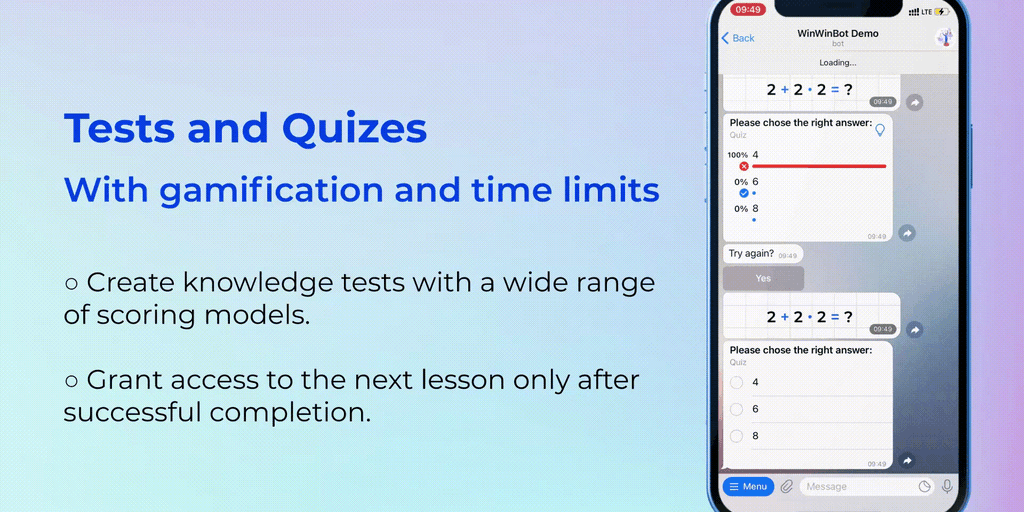 Tests and Quizes

With gamification and time limits

○ Create knowledge tests with a wide range of scoring models.

○ Grant access to the next lesson only after successful completion.

09:49
LTE
Back
WinWinBot Demo
bot
Loading...

$2 + 2 \cdot 2 = ?$
09:49

Please chose the right answer:
Quiz
100% 4
0% 6
0% 8
09:49

Try again? 09:49
Yes

$2 + 2 \cdot 2 = ?$
09:49

Please chose the right answer:
Quiz
4
6
8
09:49

Menu
Message